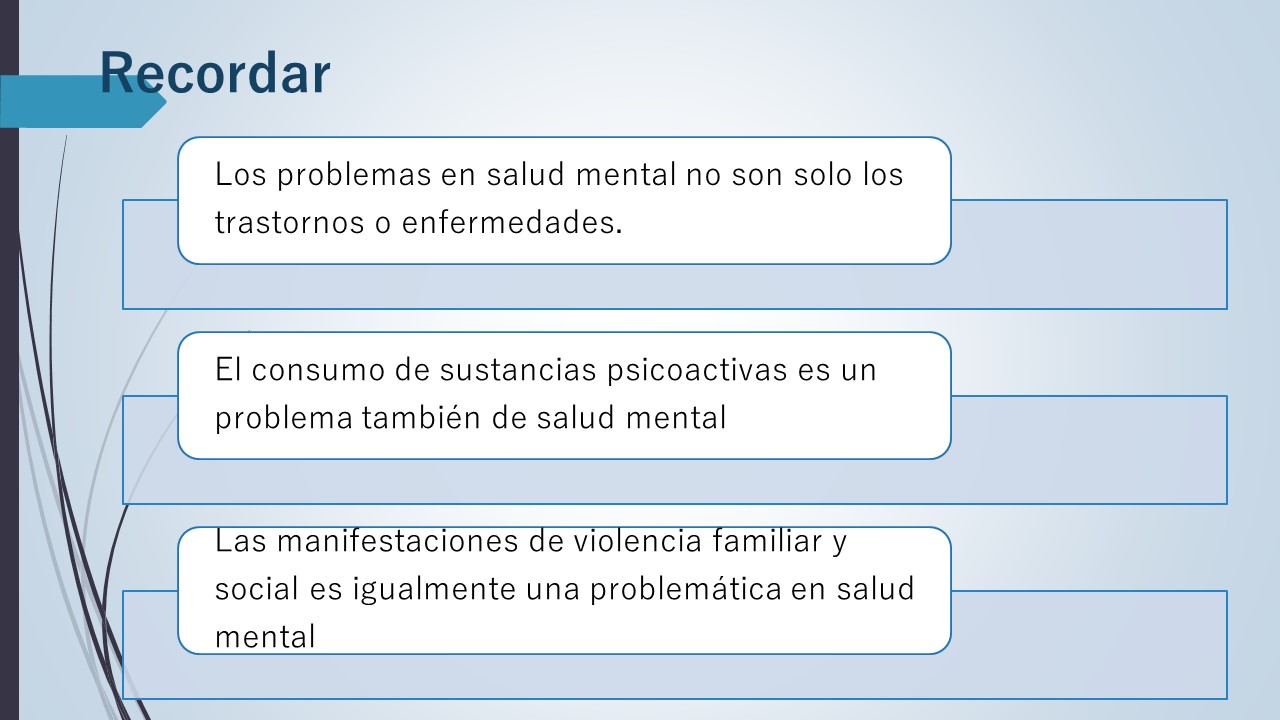 Recordar

Los problemas en salud mental no son solo los trastornos o enfermedades.

El consumo de sustancias psicoactivas es un problema también de salud mental

Las manifestaciones de violencia familiar y social es igualmente una problemática en salud mental